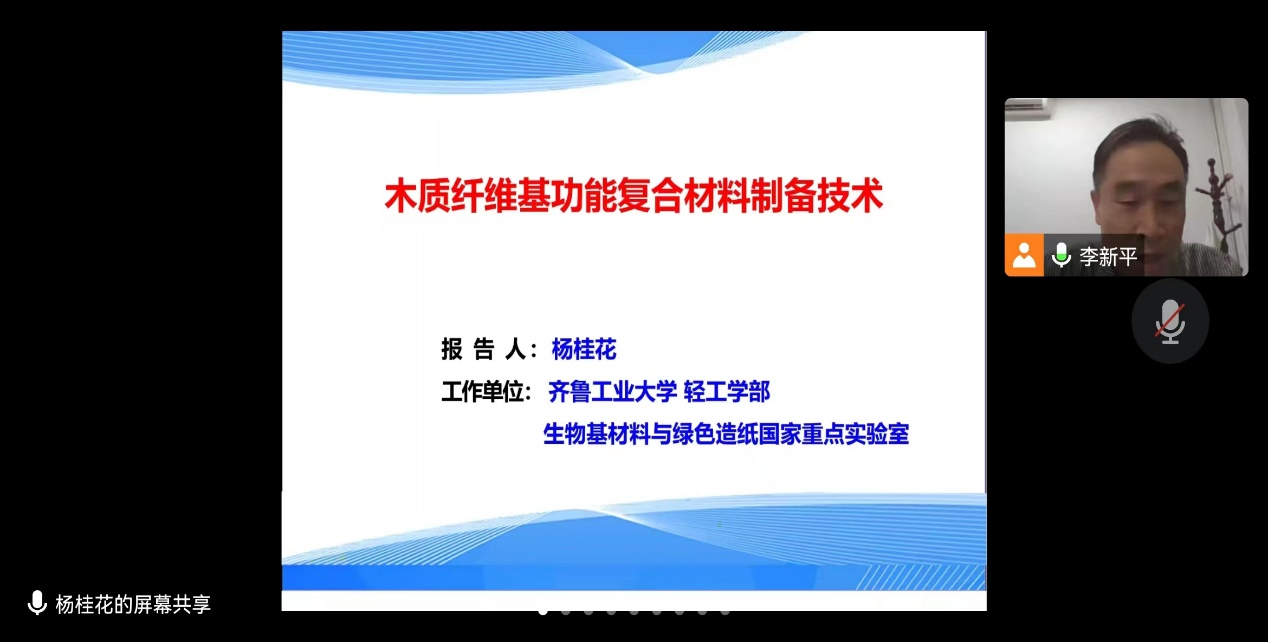 木质纤维基功能复合材料制备技术

报 告 人：杨桂花
工作单位：齐鲁工业大学 轻工学部
生物基材料与绿色造纸国家重点实验室

李新平

杨桂花的屏幕共享